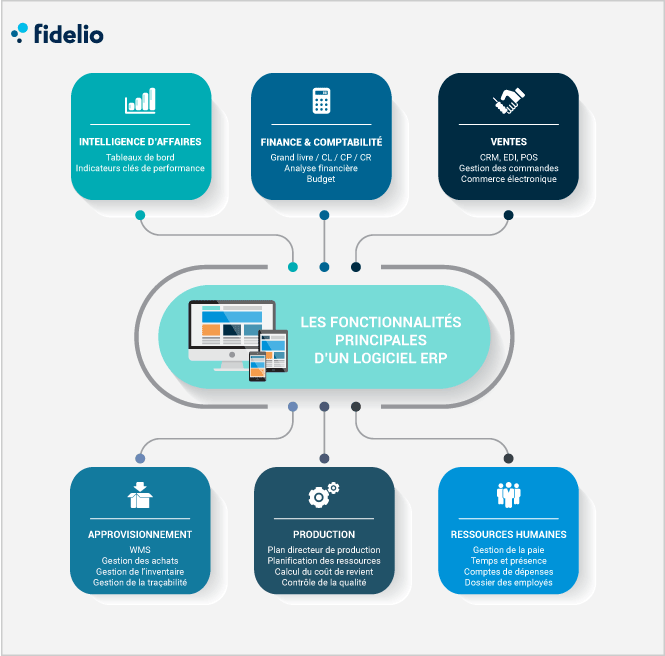 fidelio

INTELLIGENCE D'AFFAIRES
Tableaux de bord
Indicateurs clés de performance

FINANCE & COMPTABILITÉ
Grand livre / CL / CP / CR
Analyse financière
Budget

VENTES
CRM, EDI, POS
Gestion des commandes
Commerce électronique

LES FONCTIONNALITÉS PRINCIPALES D'UN LOGICIEL ERP

APPROVISIONNEMENT
WMS
Gestion des achats
Gestion de l'inventaire
Gestion de la traçabilité

PRODUCTION
Plan directeur de production
Planification des ressources
Calcul du coût de revient
Contrôle de la qualité

RESSOURCES HUMAINES
Gestion de la paie
Temps et présence
Comptes de dépenses
Dossier des employés